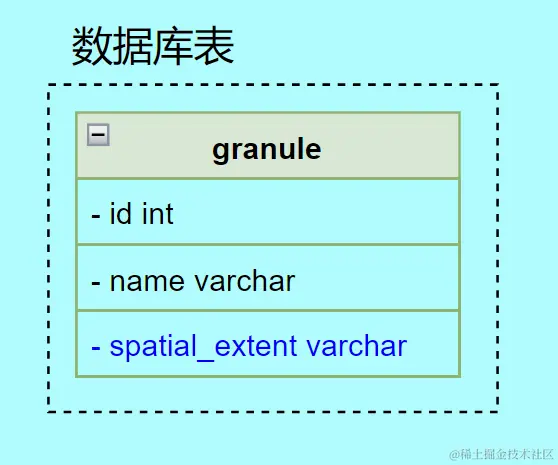 数据库表

granule

- id int

- name varchar

- spatial_extent varchar

@稀土掘金技术社区